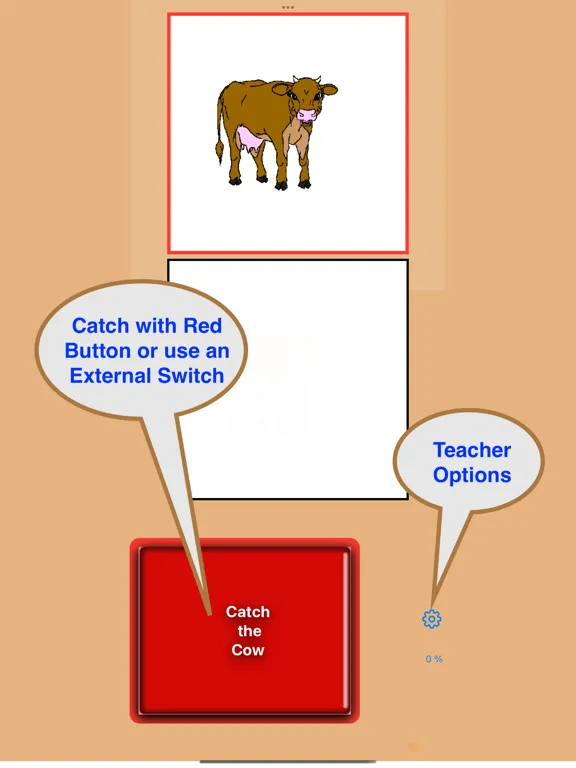 Catch with Red Button or use an External Switch

Teacher Options

Catch the Cow

0 %